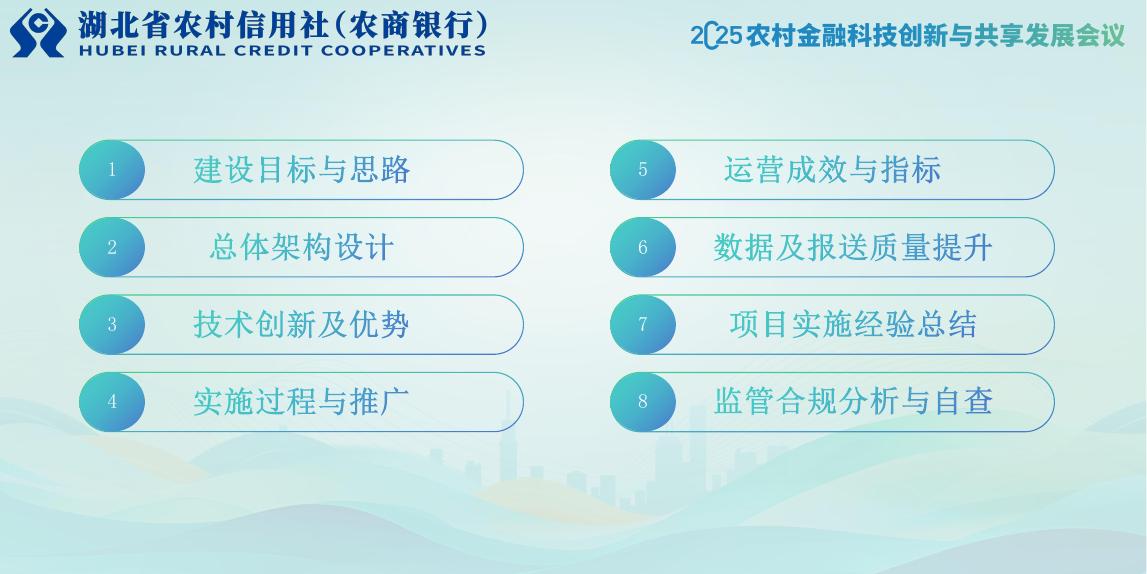 湖北省农村信用社（农商银行）
HUBEI RURAL CREDIT COOPERATIVES

2025农村金融科技创新与共享发展会议

1 建设目标与思路

2 总体架构设计

3 技术创新及优势

4 实施过程与推广

5 运营成效与指标

6 数据及报送质量提升

7 项目实施经验总结

8 监管合规分析与自查